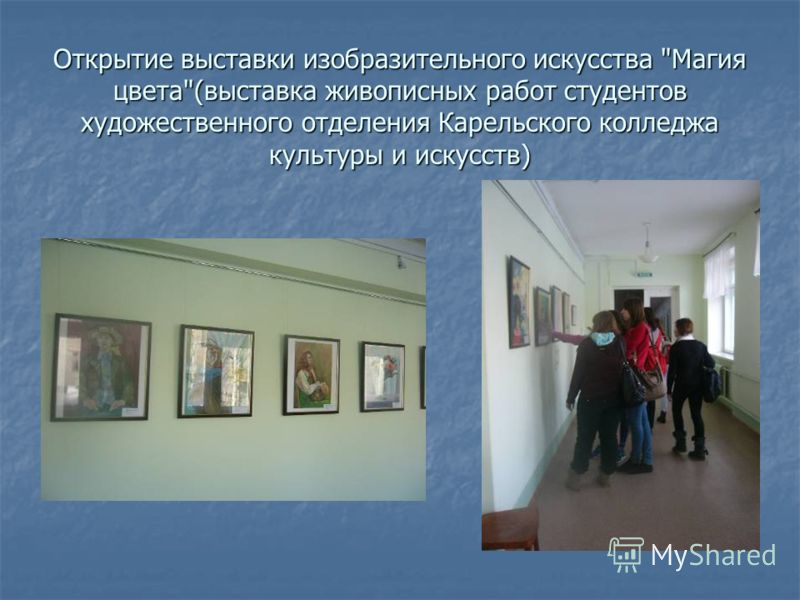 Открытие выставки изобразительного искусства "Магия цвета"(выставка живописных работ студентов художественного отделения Карельского колледжа культуры и искусств)

MyShared